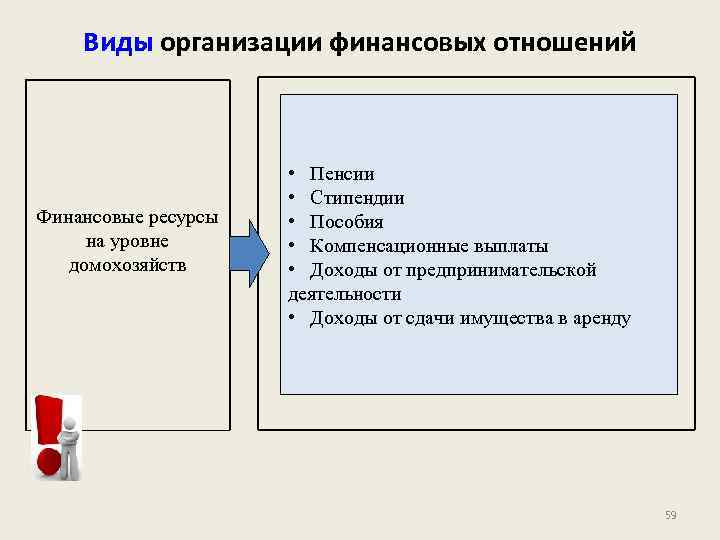 Виды организации финансовых отношений

Финансовые ресурсы на уровне домохозяйств

• Пенсии
• Стипендии
• Пособия
• Компенсационные выплаты
• Доходы от предпринимательской деятельности
• Доходы от сдачи имущества в аренду

59